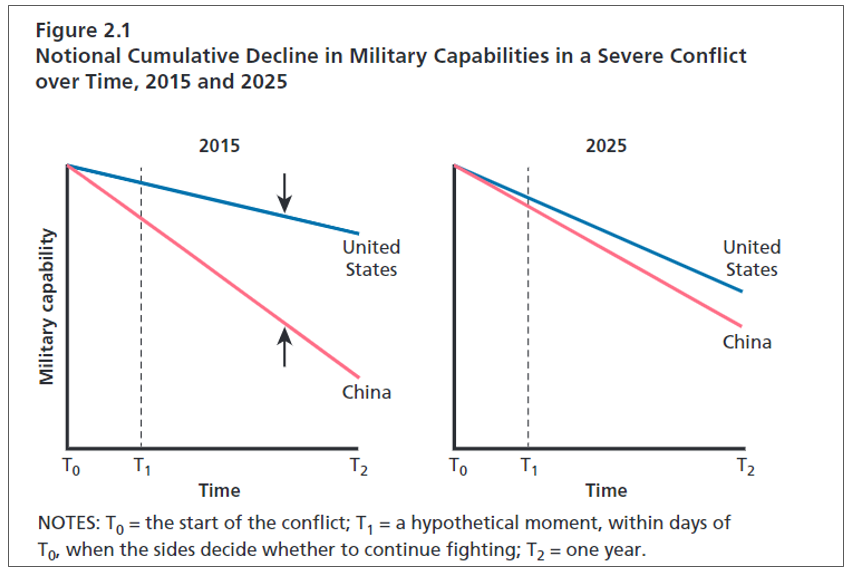 Figure 2.1
Notional Cumulative Decline in Military Capabilities in a Severe Conflict over Time, 2015 and 2025

2015

Military capability

United States

China

$T_0$ $T_1$ $T_2$

Time

2025

United States

China

$T_0$ $T_1$ $T_2$

Time

NOTES: $T_0$ = the start of the conflict; $T_1$ = a hypothetical moment, within days of $T_0$, when the sides decide whether to continue fighting; $T_2$ = one year.